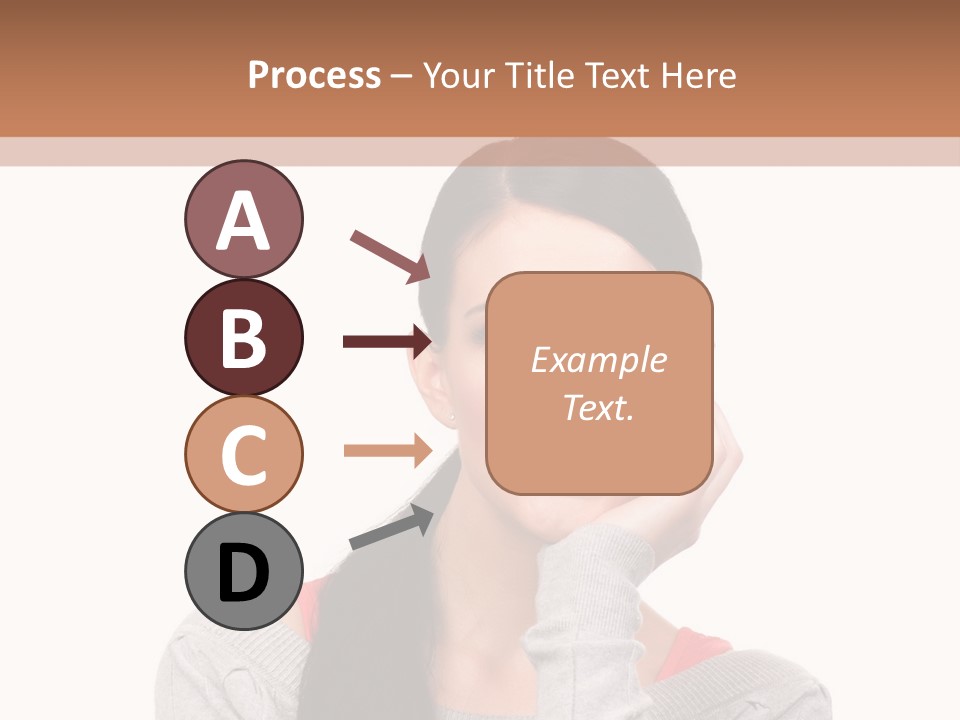 Process – Your Title Text Here

A

B

C

D

Example Text.